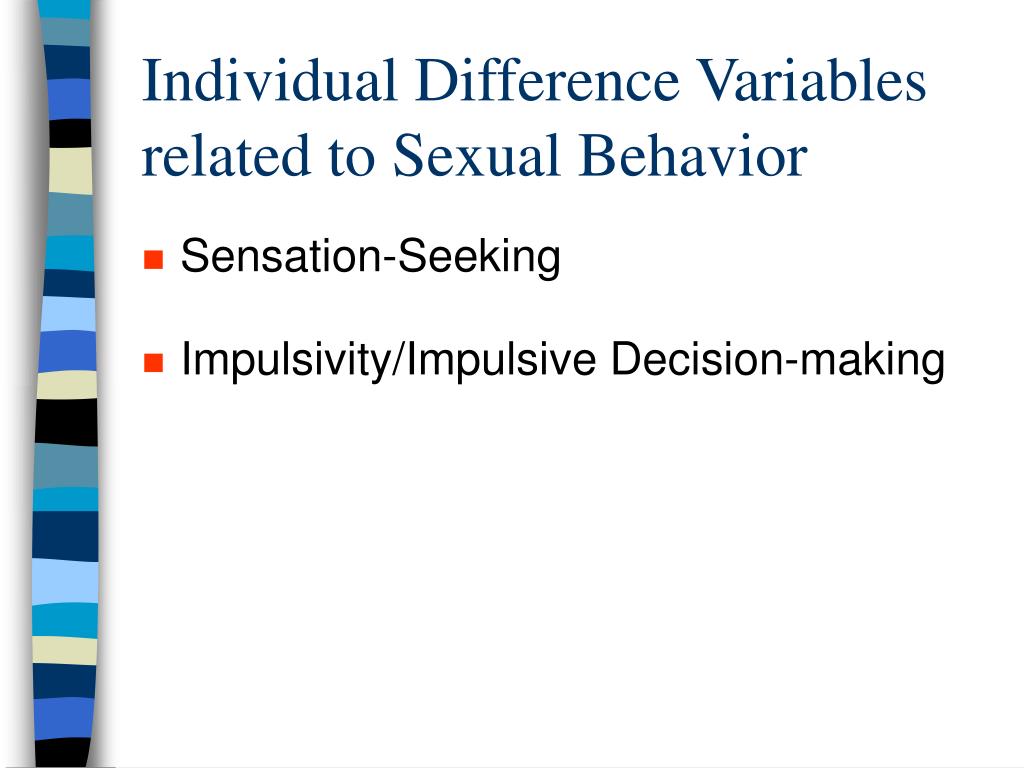 Individual Difference Variables related to Sexual Behavior

- Sensation-Seeking
- Impulsivity/Impulsive Decision-making